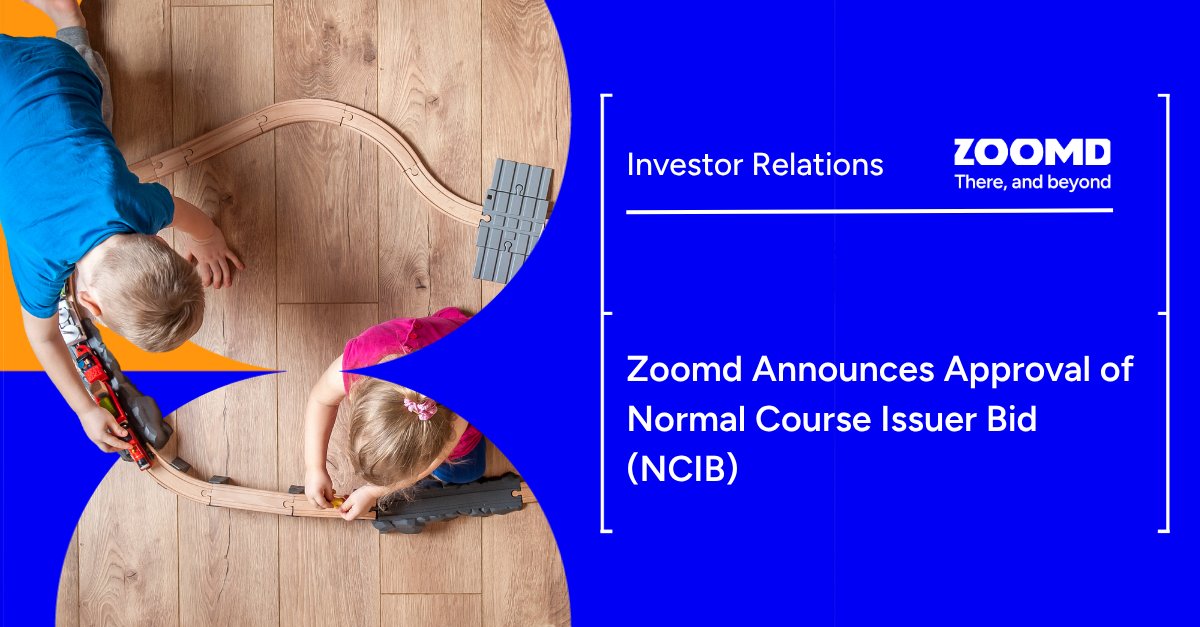 Investor Relations

ZOOMD
There, and beyond

Zoomd Announces Approval of Normal Course Issuer Bid (NCIB)